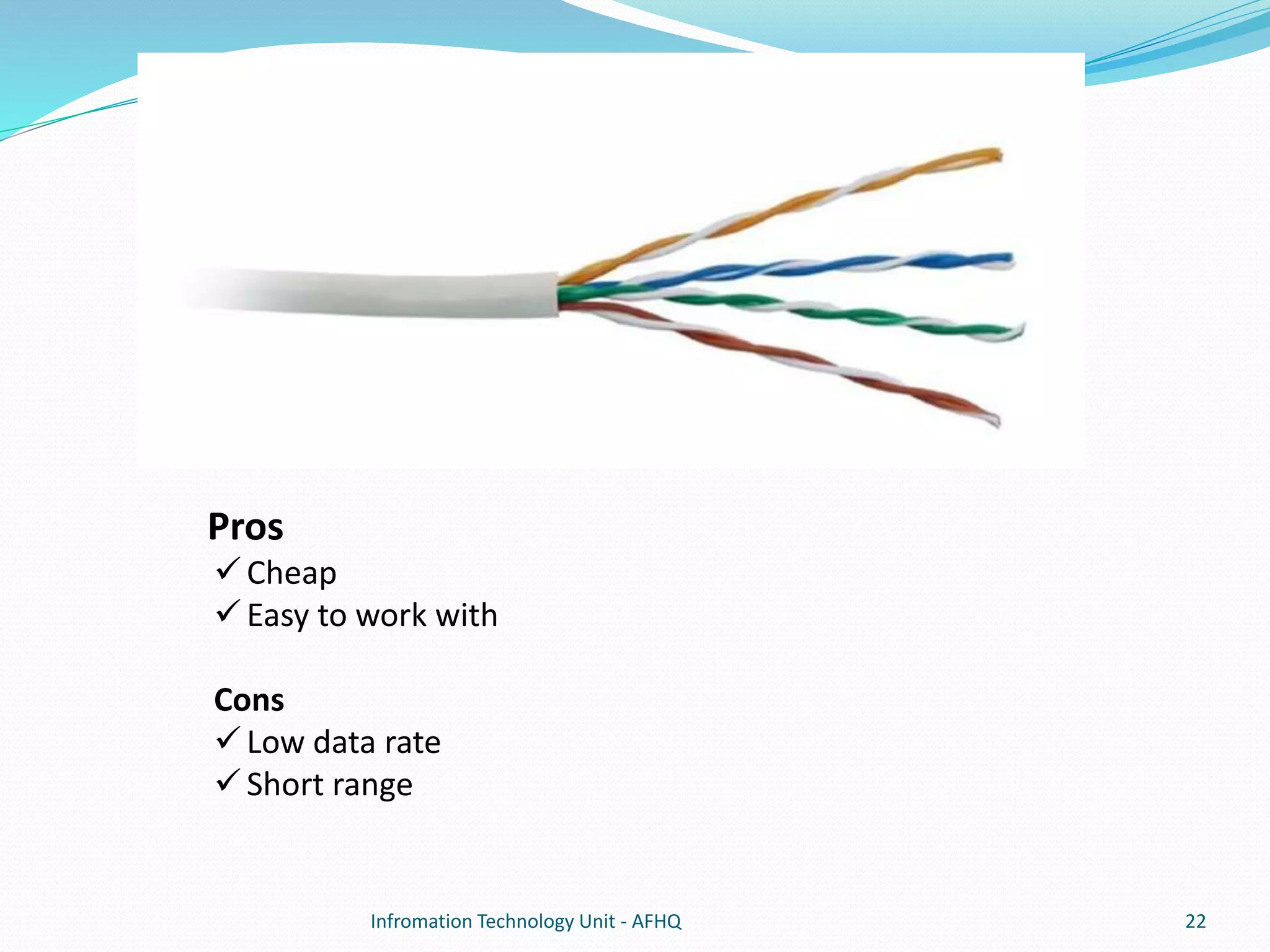 Pros
✓ Cheap
✓ Easy to work with

Cons
✓ Low data rate
✓ Short range

Infromation Technology Unit - AFHQ

22